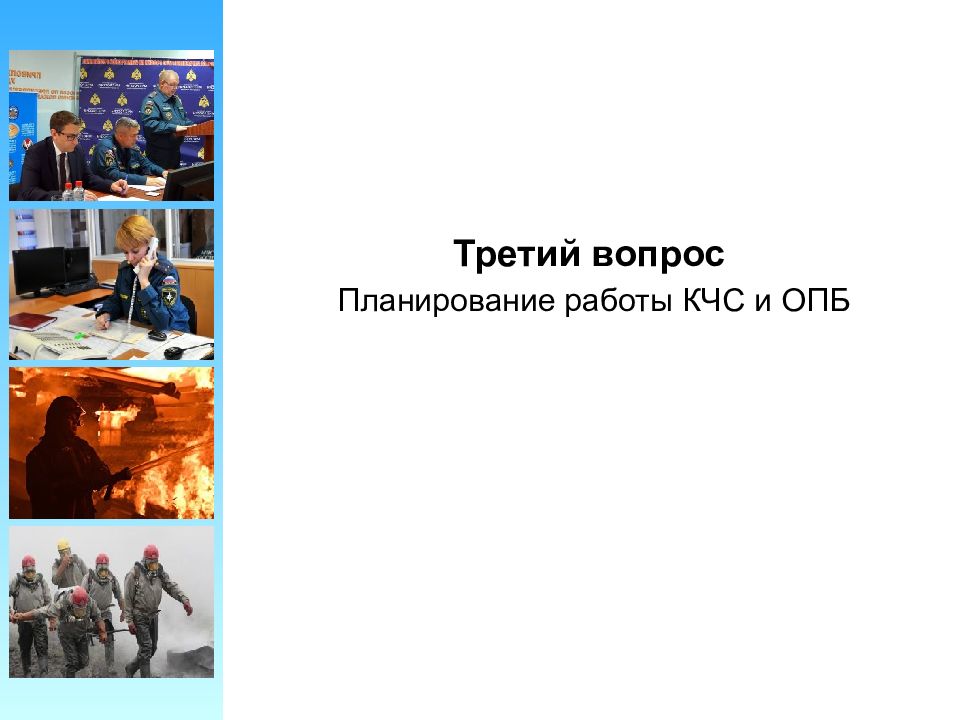 Третий вопрос

Планирование работы КЧС и ОПБ